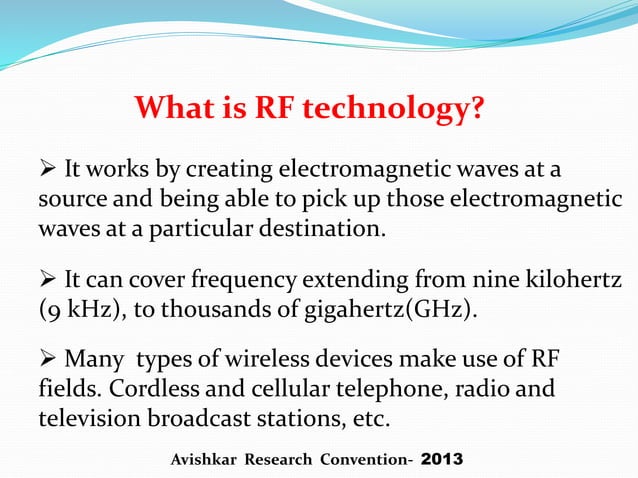 What is RF technology?

➢ It works by creating electromagnetic waves at a source and being able to pick up those electromagnetic waves at a particular destination.

➢ It can cover frequency extending from nine kilohertz (9 kHz), to thousands of gigahertz(GHz).

➢ Many types of wireless devices make use of RF fields. Cordless and cellular telephone, radio and television broadcast stations, etc.

Avishkar Research Convention- 2013